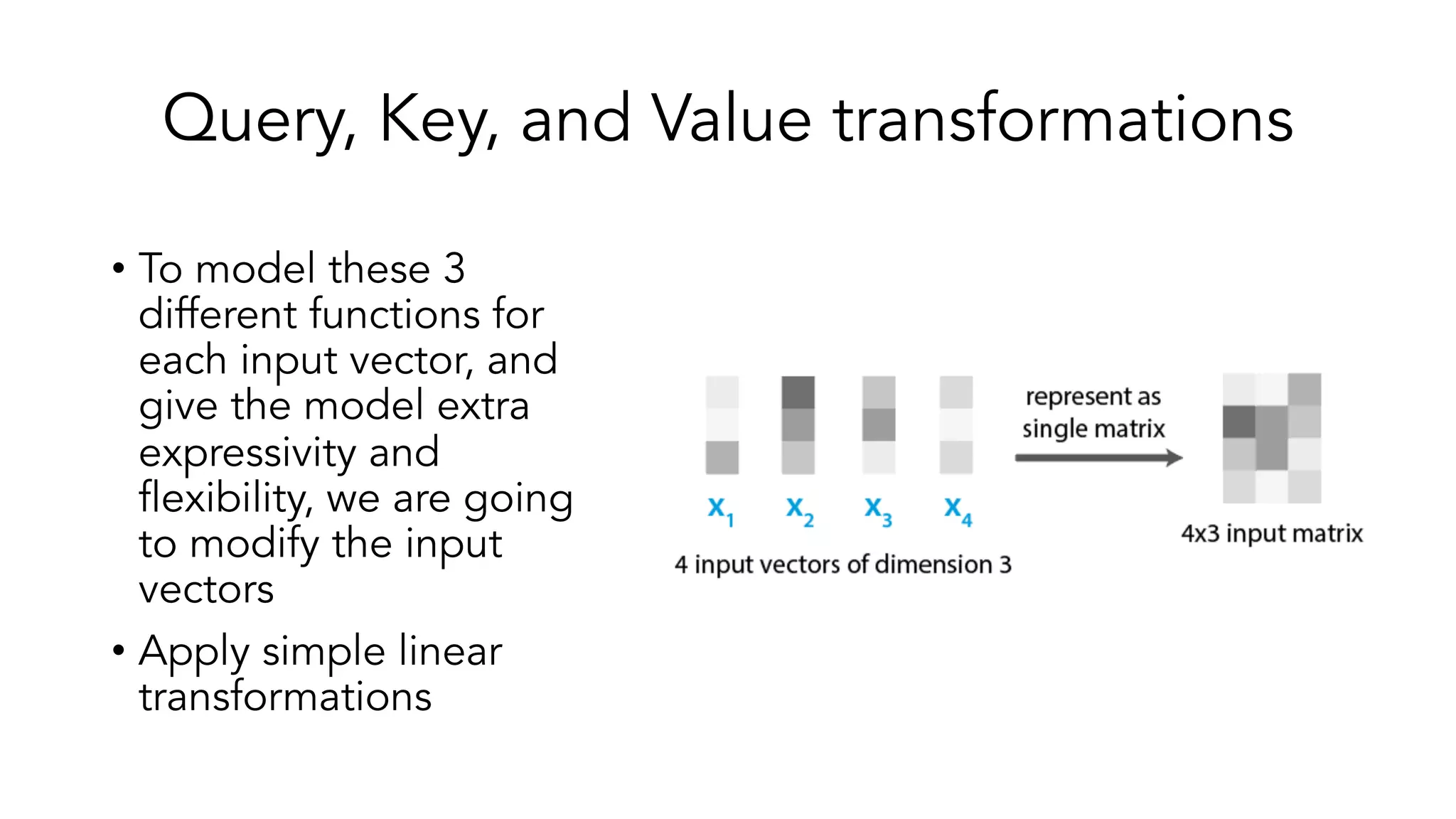 Query, Key, and Value transformations

• To model these 3 different functions for each input vector, and give the model extra expressivity and flexibility, we are going to modify the input vectors

• Apply simple linear transformations

$x_1$ $x_2$ $x_3$ $x_4$

4 input vectors of dimension 3

represent as single matrix

4x3 input matrix